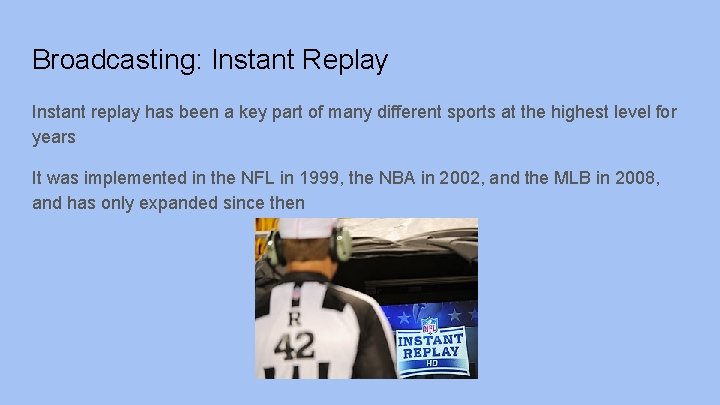 Broadcasting: Instant Replay

Instant replay has been a key part of many different sports at the highest level for years

It was implemented in the NFL in 1999, the NBA in 2002, and the MLB in 2008, and has only expanded since then

R
42

NFL
INSTANT REPLAY
HD